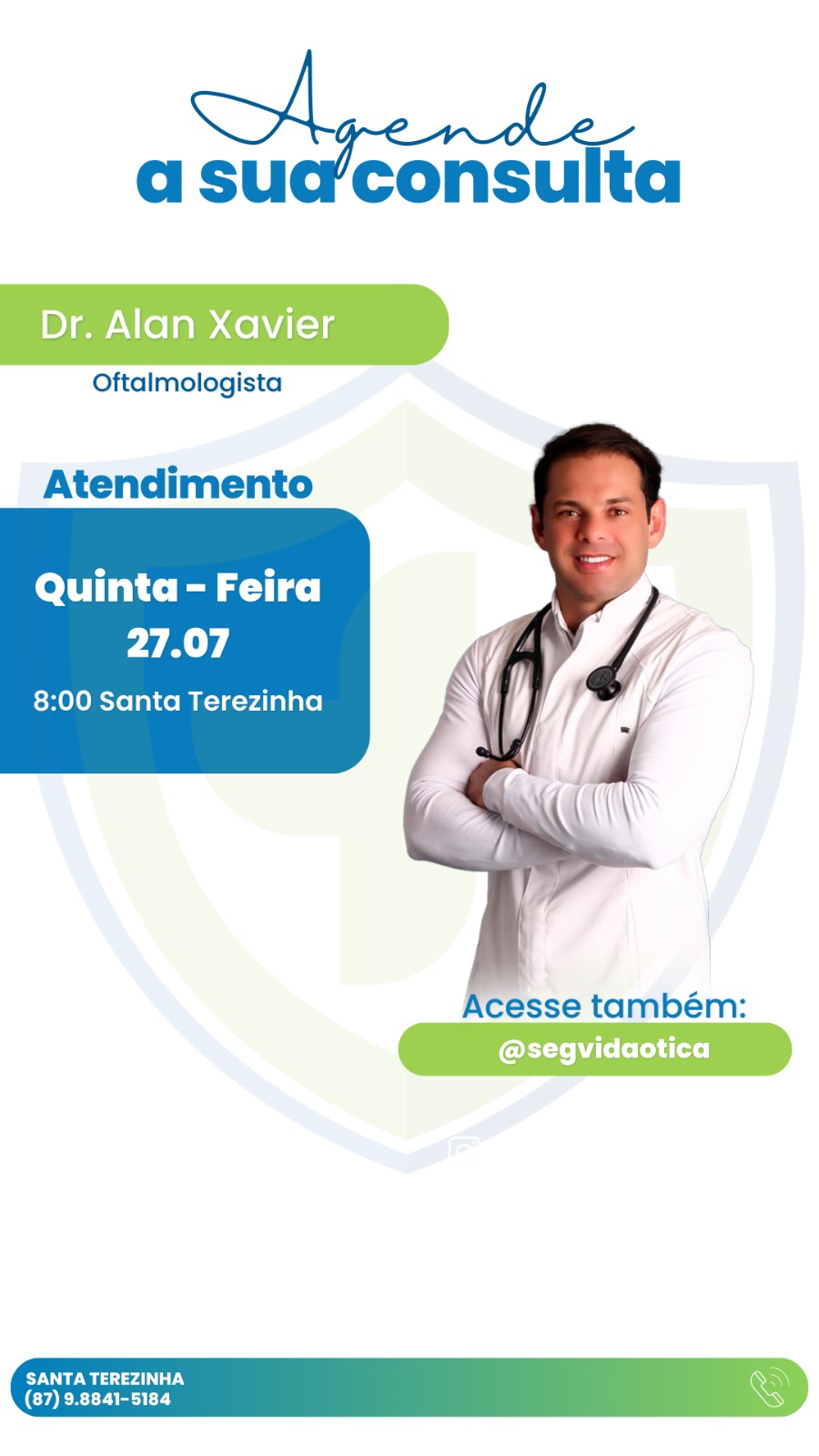 Agende
a sua consulta

Dr. Alan Xavier
Oftalmologista

Atendimento

Quinta - Feira
27.07
8:00 Santa Terezinha

Acesse também:
@segvidaotica

SANTA TEREZINHA
(87) 9.8841-5184